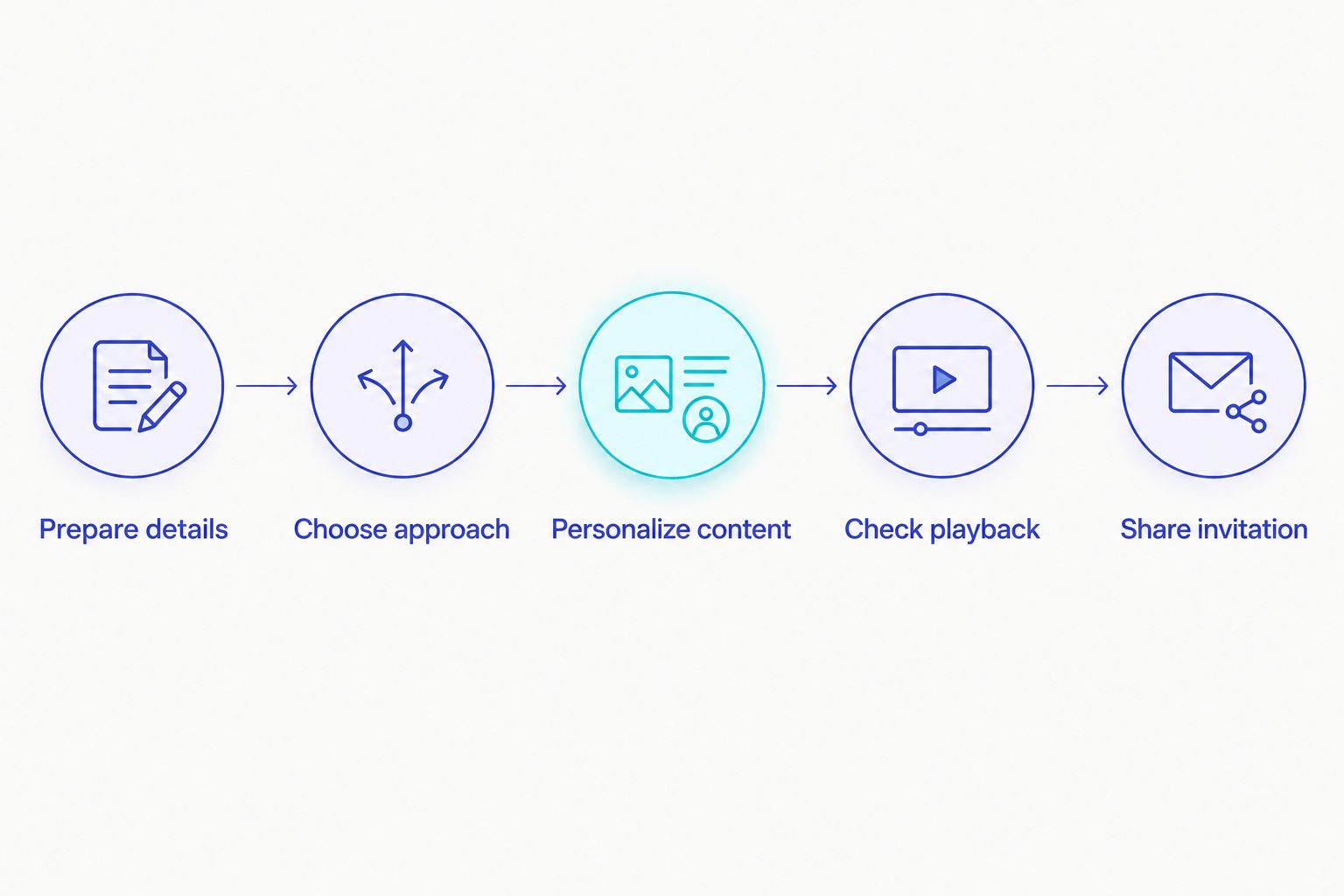 Prepare details

Choose approach

Personalize content

Check playback

Share invitation